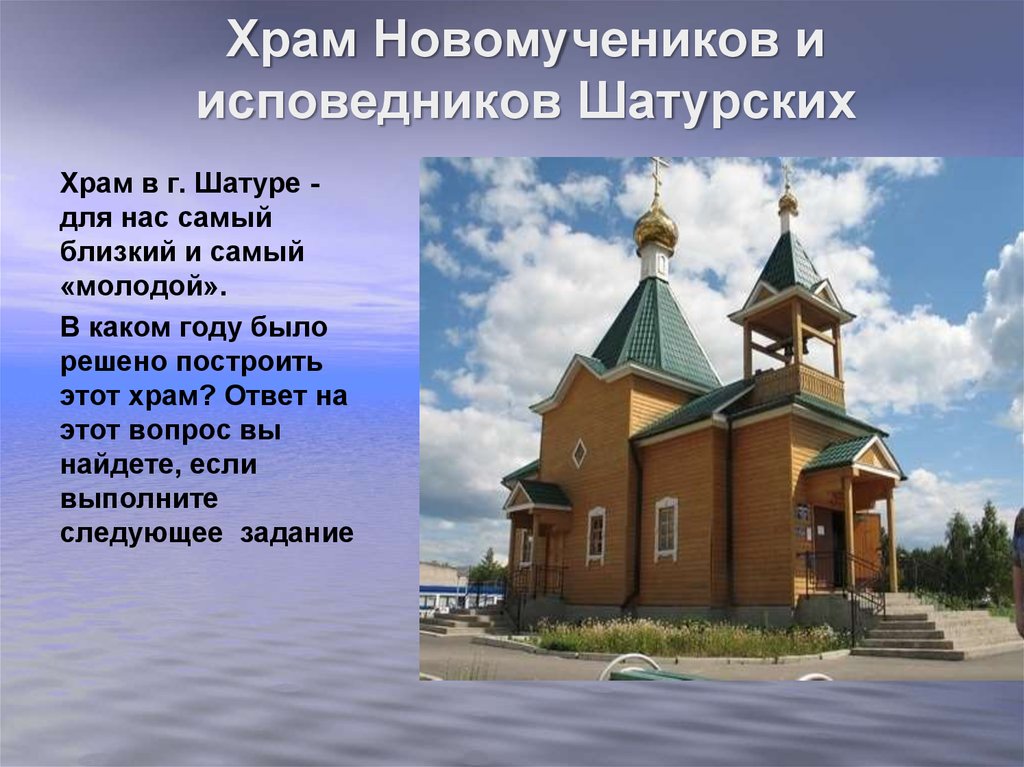 Храм Новомучеников и исповедников Шатурских

Храм в г. Шатуре - для нас самый близкий и самый «молодой».

В каком году было решено построить этот храм? Ответ на этот вопрос вы найдете, если выполните следующее задание